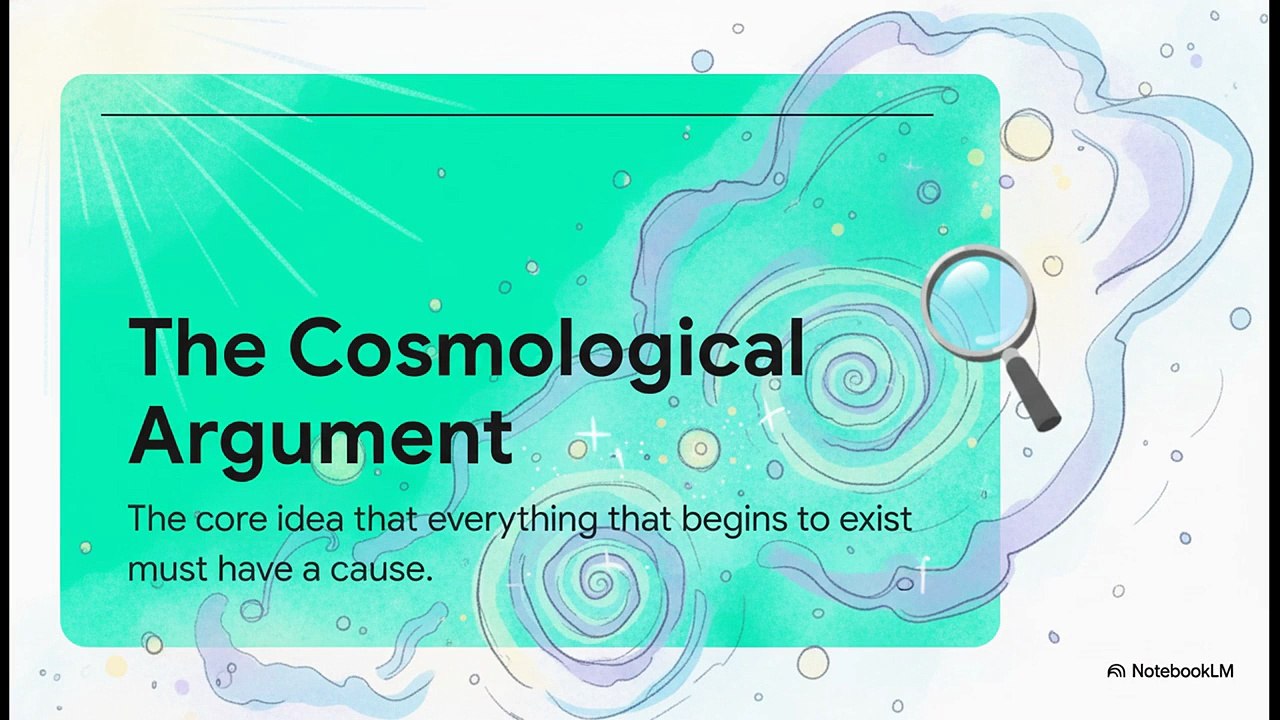 The Cosmological Argument

The core idea that everything that begins to exist must have a cause.

NotebookLM